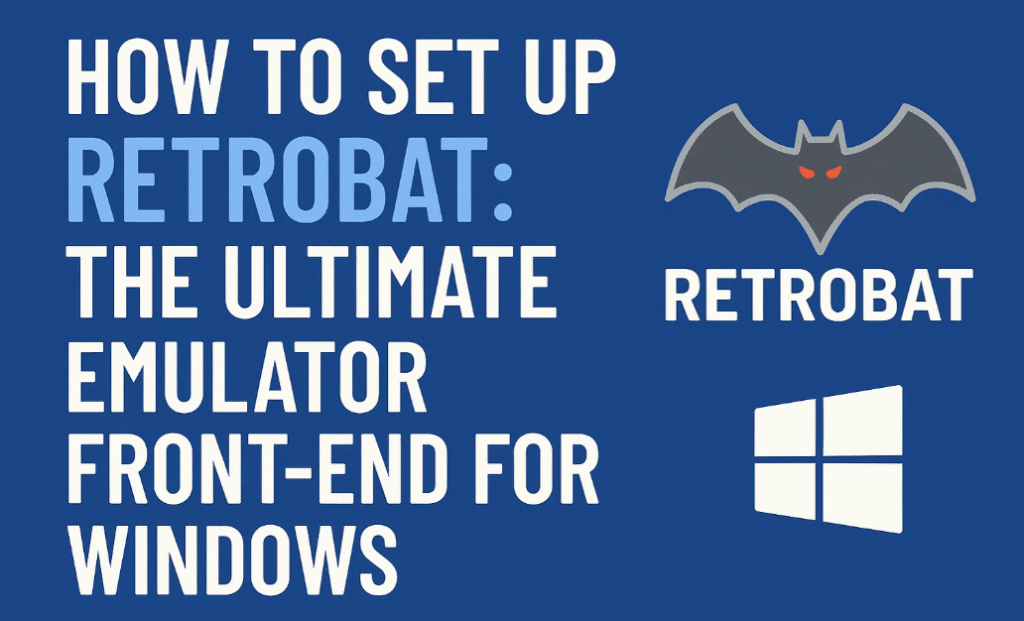 HOW TO SET UP RETROBAT: THE ULTIMATE EMULATOR FRONT-END FOR WINDOWS

RETROBAT